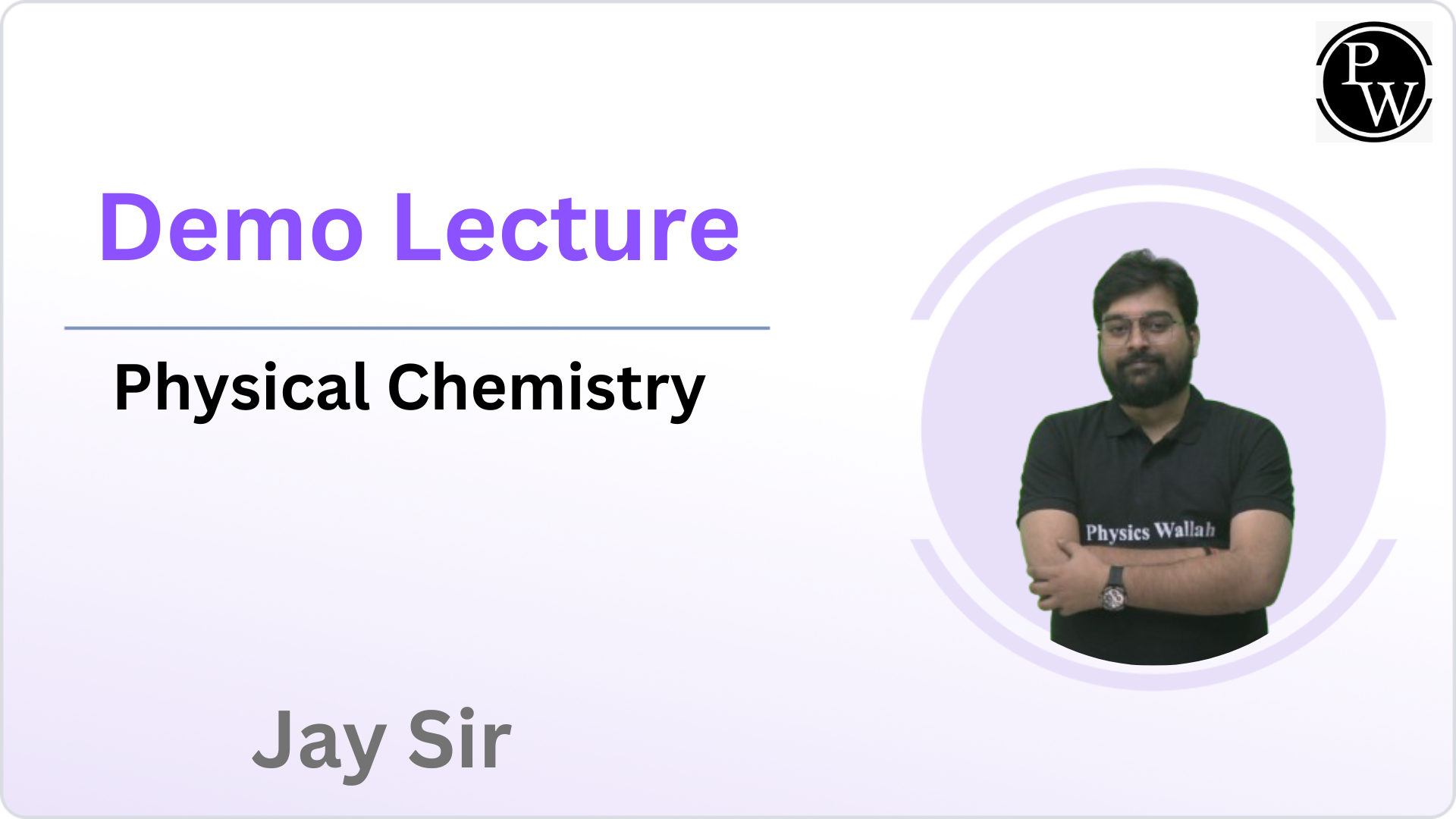 PW

Demo Lecture

Physical Chemistry

Physics Wallah

Jay Sir